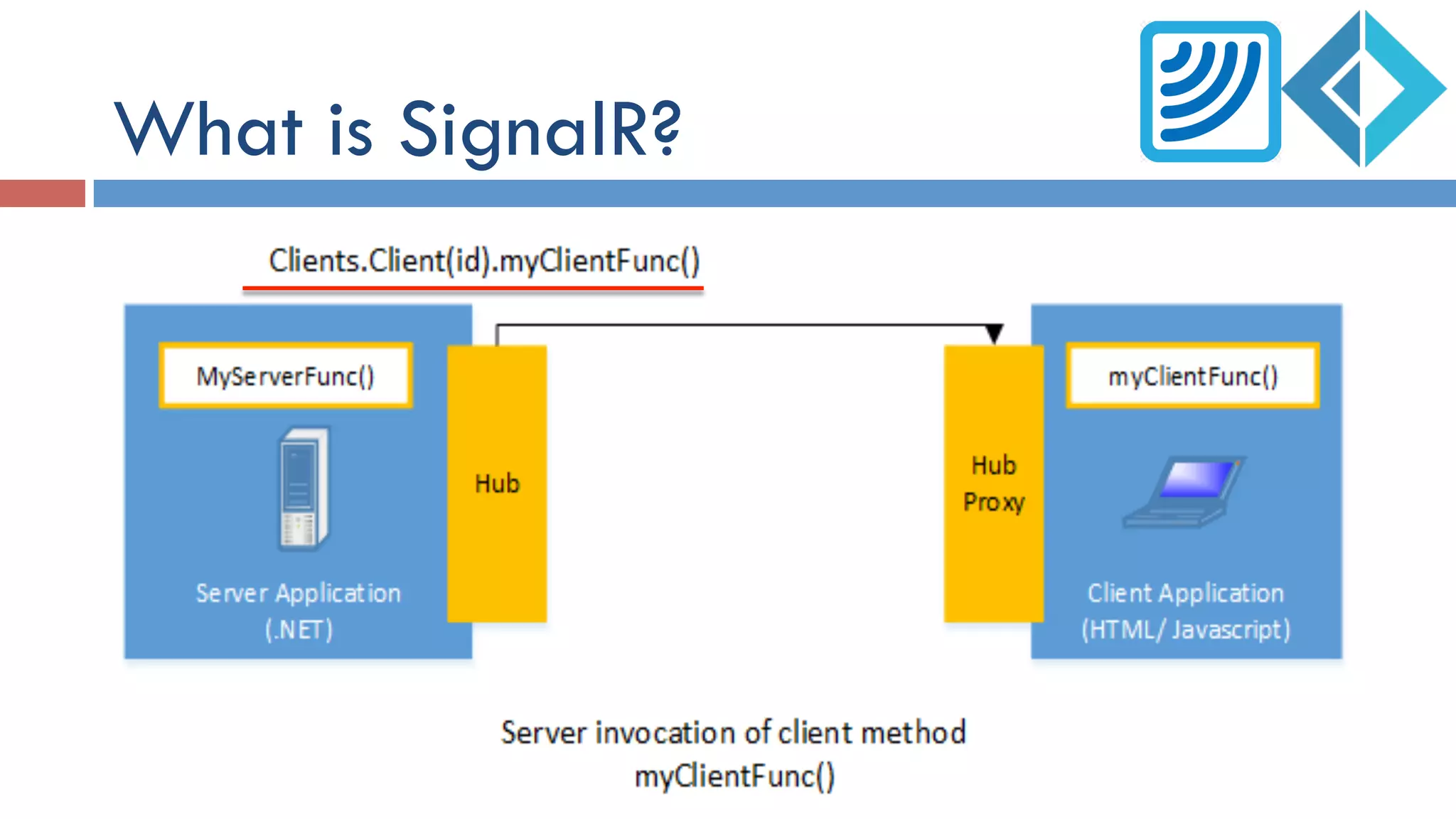 What is SignalR?

Clients.Client(id).myClientFunc()

MyServerFunc()

Server Application (.NET)

Hub

Hub Proxy

myClientFunc()

Client Application (HTML/ Javascript)

Server invocation of client method myClientFunc()